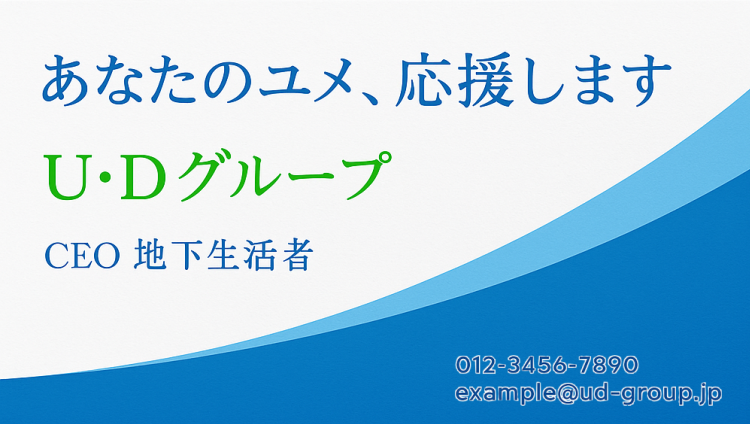 あなたのユメ、応援します

U·Dグループ

CEO 地下生活者

012-3456-7890
example@ud-group.jp